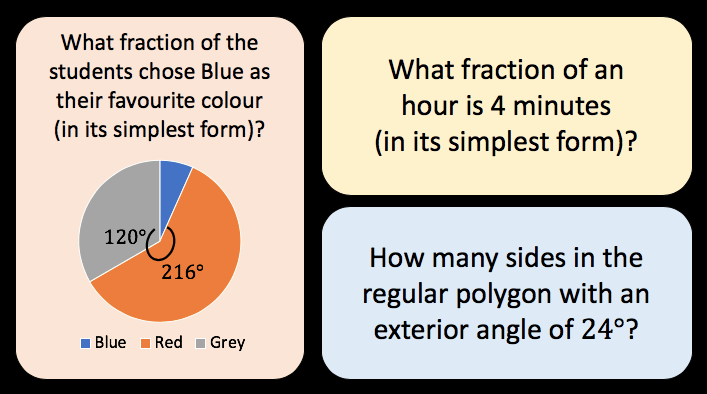 What fraction of the students chose Blue as their favourite colour (in its simplest form)?

120°

216°

Blue Red Grey

What fraction of an hour is 4 minutes (in its simplest form)?

How many sides in the regular polygon with an exterior angle of 24°?